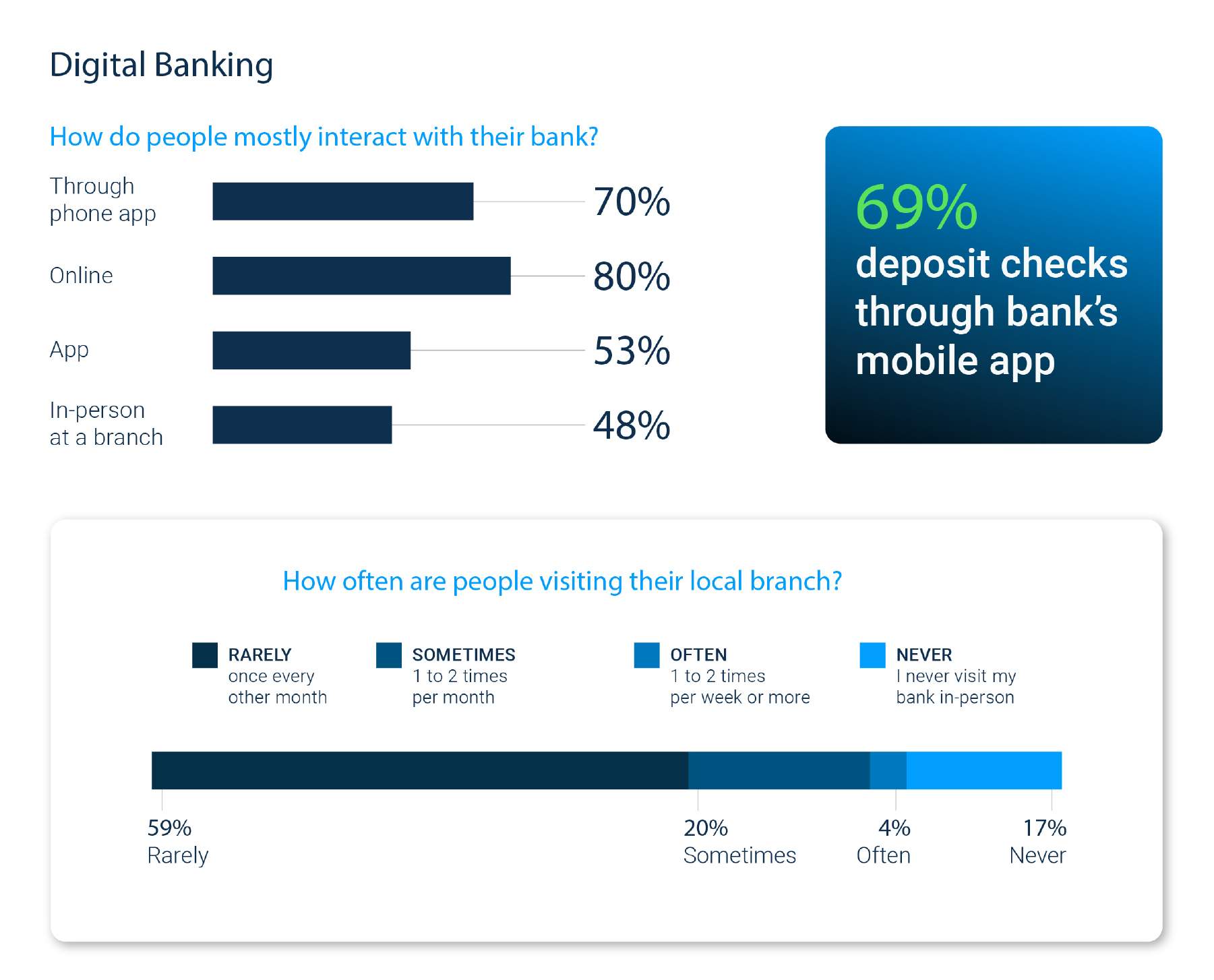 Digital Banking

How do people mostly interact with their bank?

Through phone app 70%

Online 80%

App 53%

In-person at a branch 48%

69% deposit checks through bank's mobile app

How often are people visiting their local branch?

RARELY once every other month

SOMETIMES 1 to 2 times per month

OFTEN 1 to 2 times per week or more

NEVER I never visit my bank in-person

59% Rarely

20% Sometimes

4% Often

17% Never